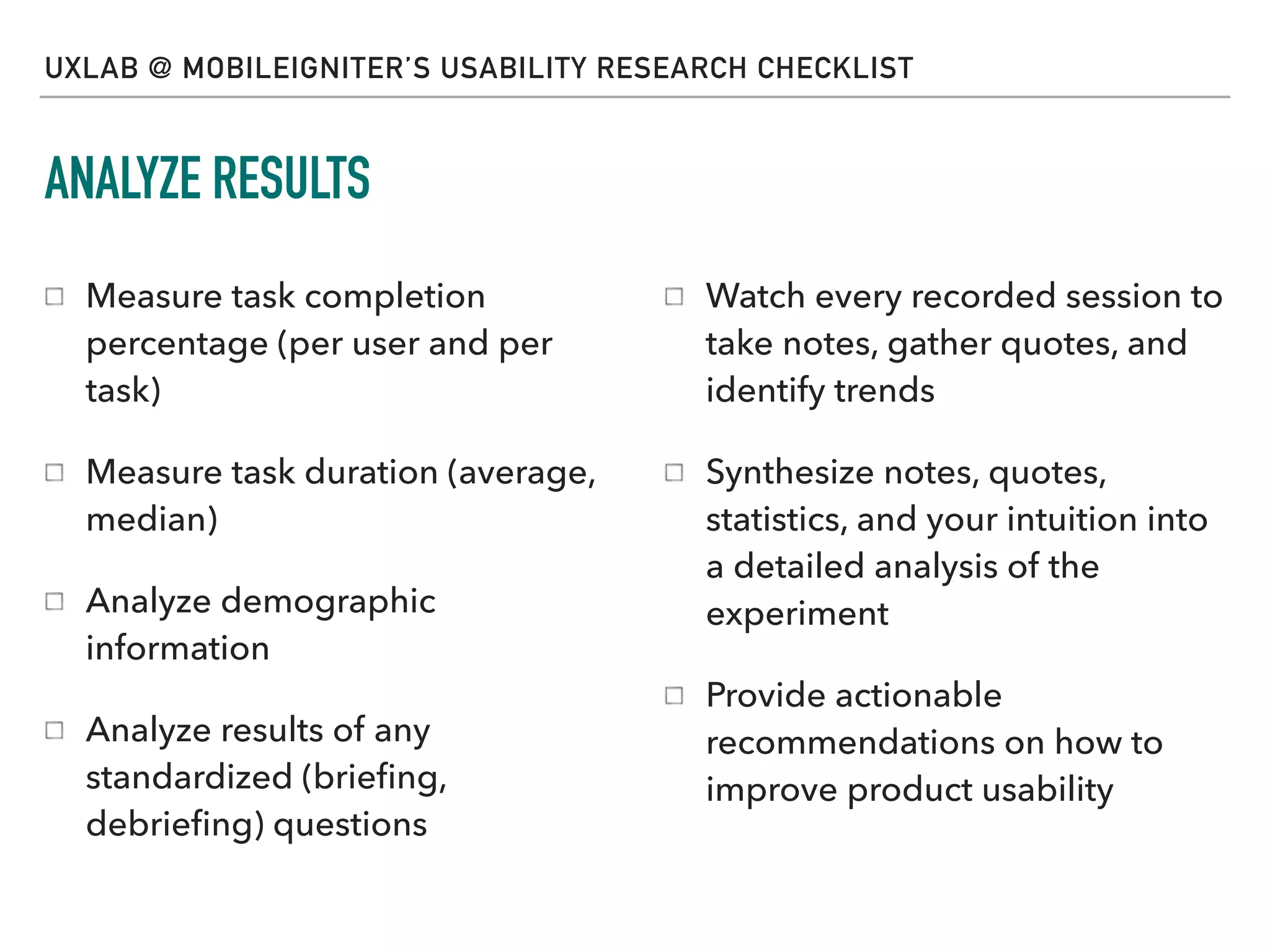 UXLAB @ MOBILEIGNITER'S USABILITY RESEARCH CHECKLIST

ANALYZE RESULTS

☐ Measure task completion percentage (per user and per task)

☐ Measure task duration (average, median)

☐ Analyze demographic information

☐ Analyze results of any standardized (briefing, debriefing) questions

☐ Watch every recorded session to take notes, gather quotes, and identify trends

☐ Synthesize notes, quotes, statistics, and your intuition into a detailed analysis of the experiment

☐ Provide actionable recommendations on how to improve product usability